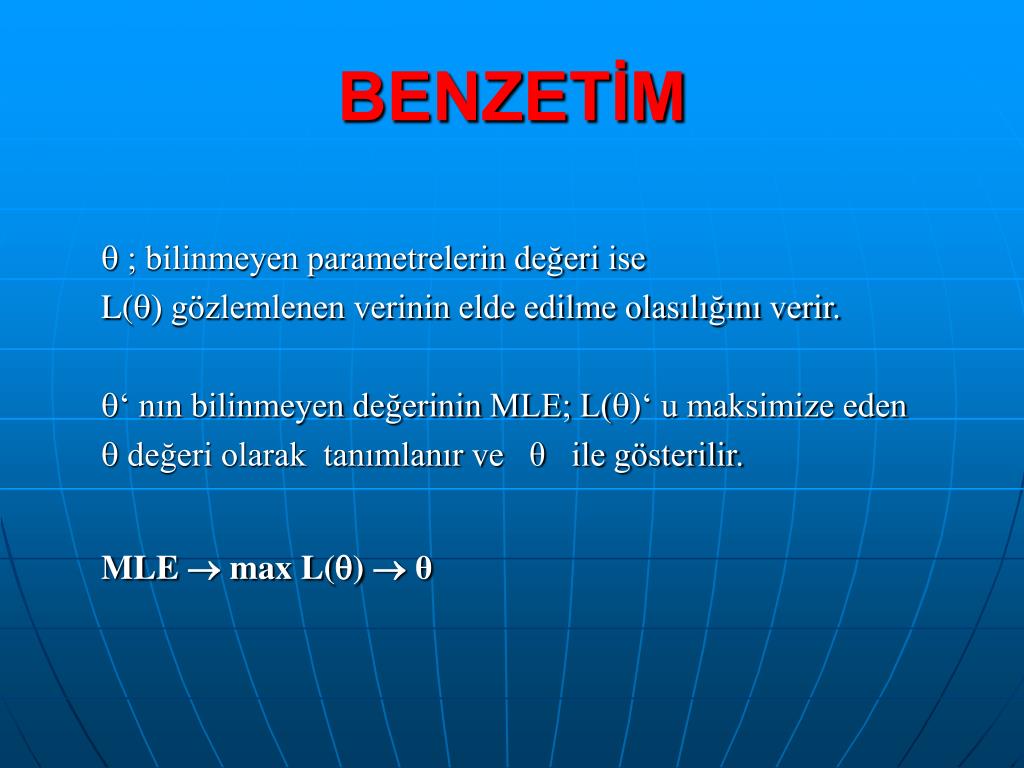 BENZETİM

θ ; bilinmeyen parametrelerin değeri ise
L(θ) gözlemlenen verinin elde edilme olasılığını verir.

θ‘ nın bilinmeyen değerinin MLE; L(θ)‘ u maksimize eden θ değeri olarak tanımlanır ve θ ile gösterilir.

MLE → max L(θ) → θ